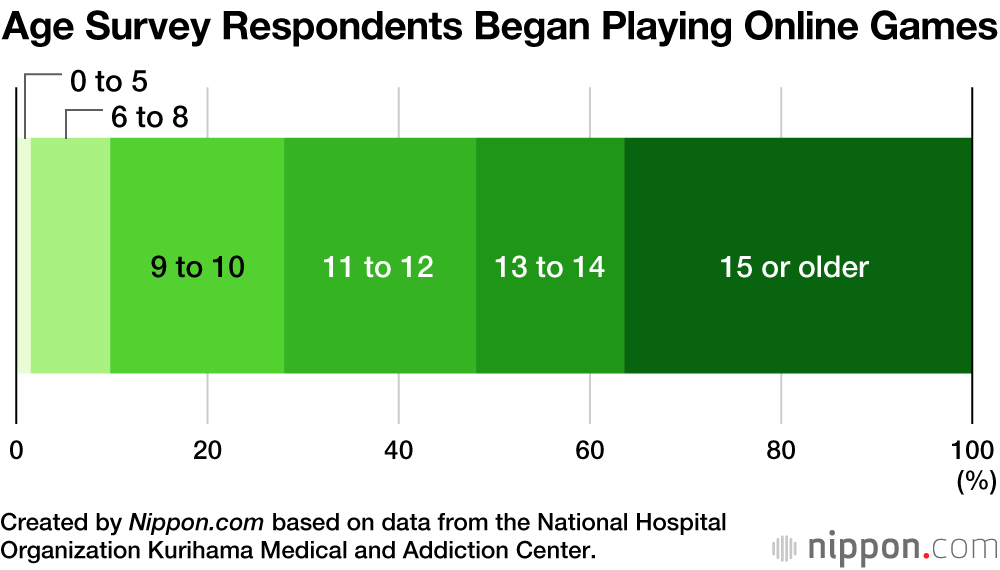 Age Survey Respondents Began Playing Online Games

0 to 5
6 to 8

9 to 10
11 to 12
13 to 14
15 or older

0
20
40
60
80
100
(%)

Created by Nippon.com based on data from the National Hospital Organization Kurihama Medical and Addiction Center.

nippon.com